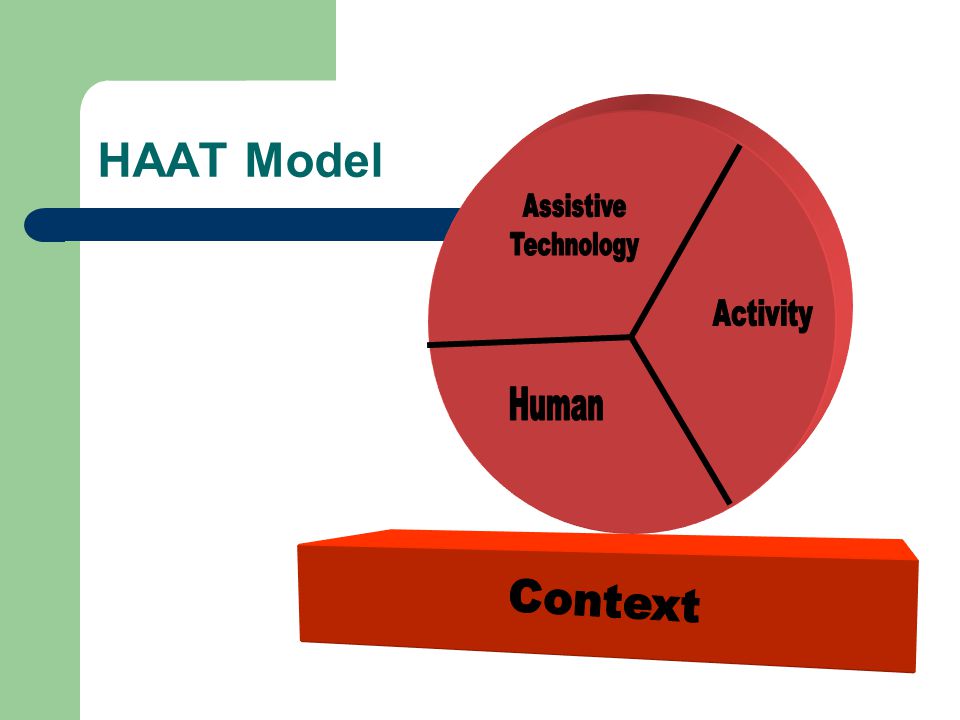 HAAT Model

Assistive Technology

Activity

Human

Context